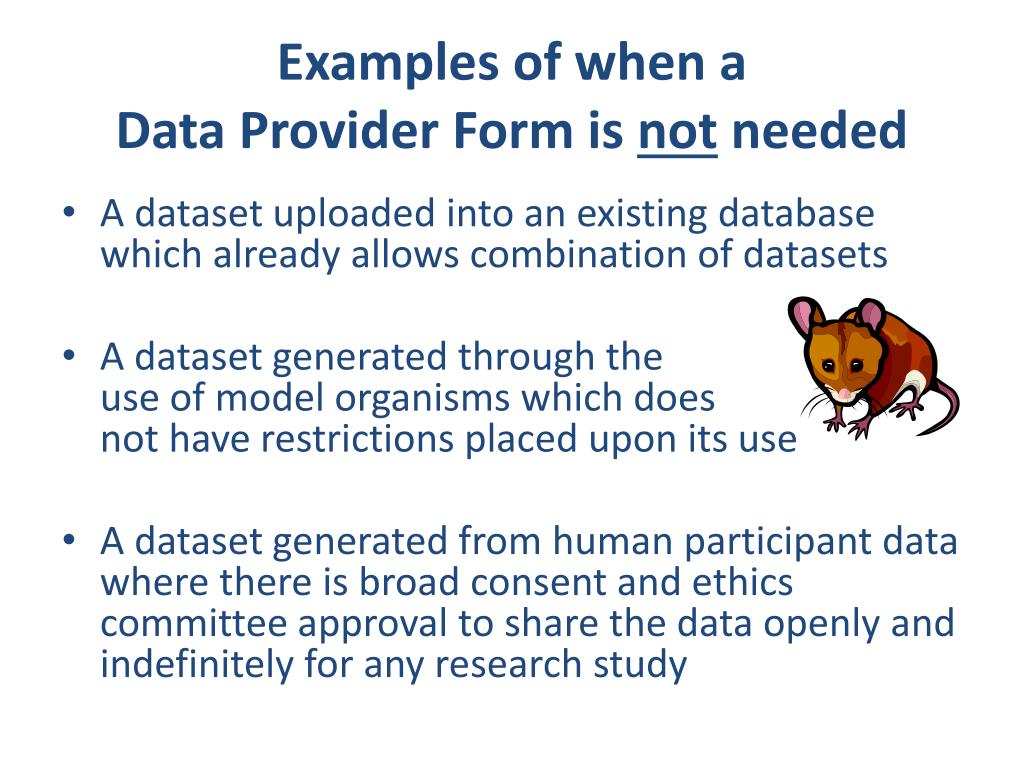 Examples of when a
Data Provider Form is not needed

• A dataset uploaded into an existing database which already allows combination of datasets

• A dataset generated through the use of model organisms which does not have restrictions placed upon its use

• A dataset generated from human participant data where there is broad consent and ethics committee approval to share the data openly and indefinitely for any research study